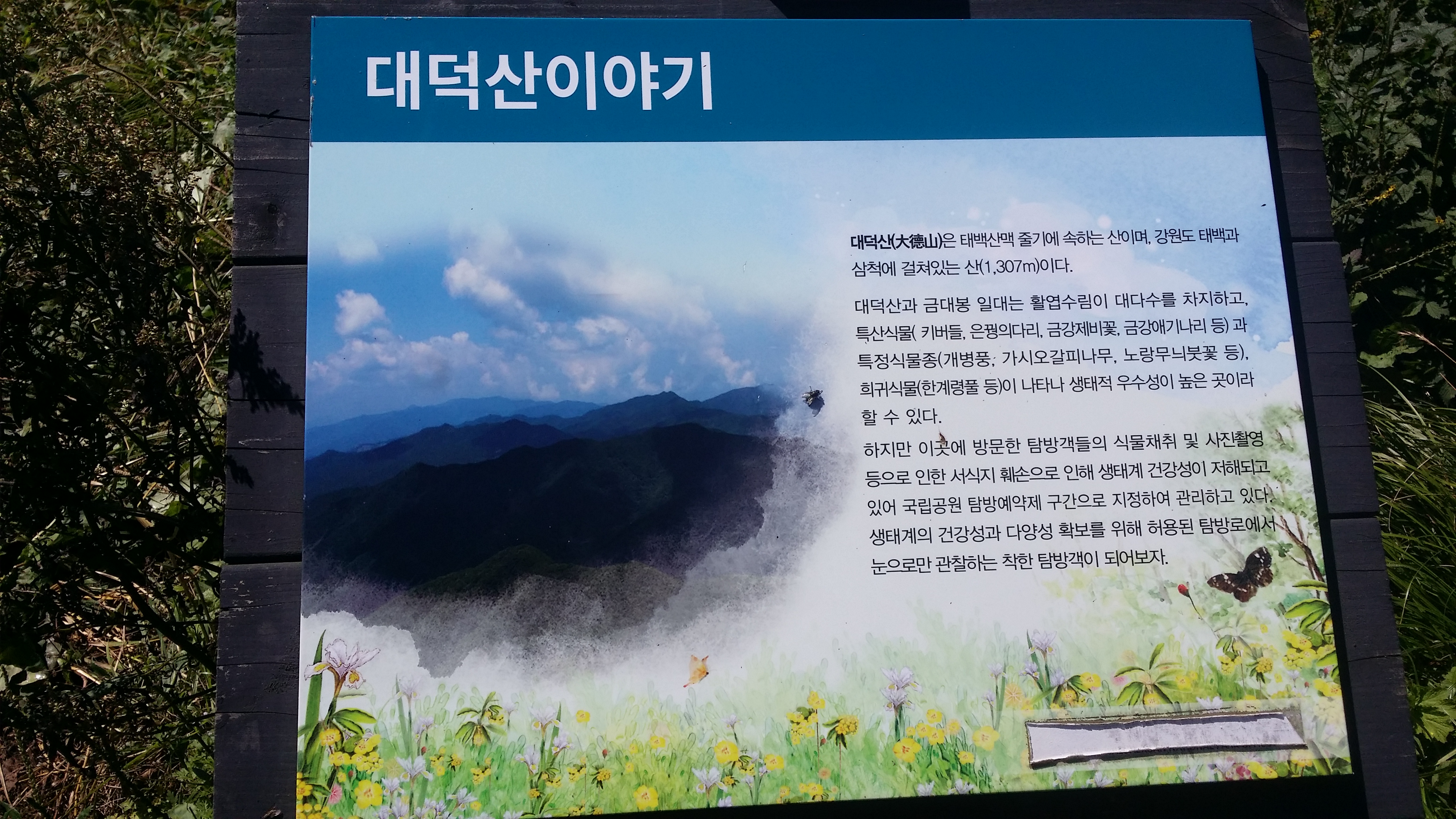 대덕산이야기

대덕산(大德山)은 태백산맥 줄기에 속하는 산이며, 강원도 태백과 삼척에 걸쳐있는 산(1,307m)이다.

대덕산과 금대봉 일대는 활엽수림이 대다수를 차지하고, 특산식물( 키버들, 은꿩의다리, 금강제비꽃, 금강애기나리 등) 과 특정식물종(개병풍, 가시오갈피나무, 노랑무늬붓꽃 등), 희귀식물(한계령풀 등)이 나타나 생태적 우수성이 높은 곳이라 할 수 있다.

하지만 이곳에 방문한 탐방객들의 식물채취 및 사진촬영 등으로 인한 서식지 훼손으로 인해 생태계 건강성이 저해되고 있어 국립공원 탐방예약제 구간으로 지정하여 관리하고 있다. 생태계의 건강성과 다양성 확보를 위해 허용된 탐방로에서 눈으로만 관찰하는 착한 탐방객이 되어보자.